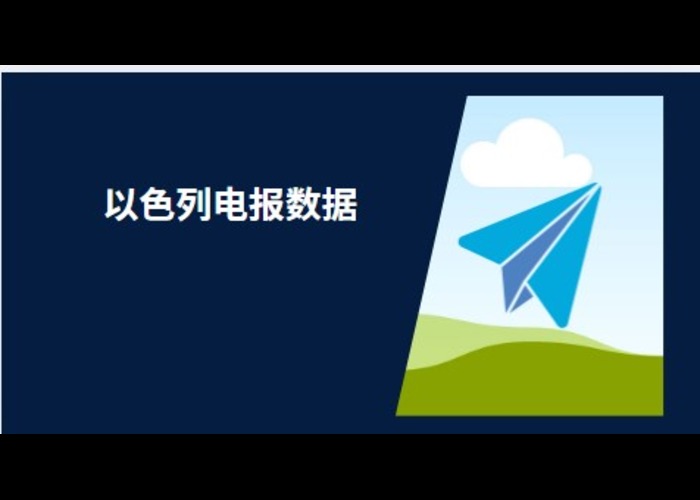 以色列电报数据